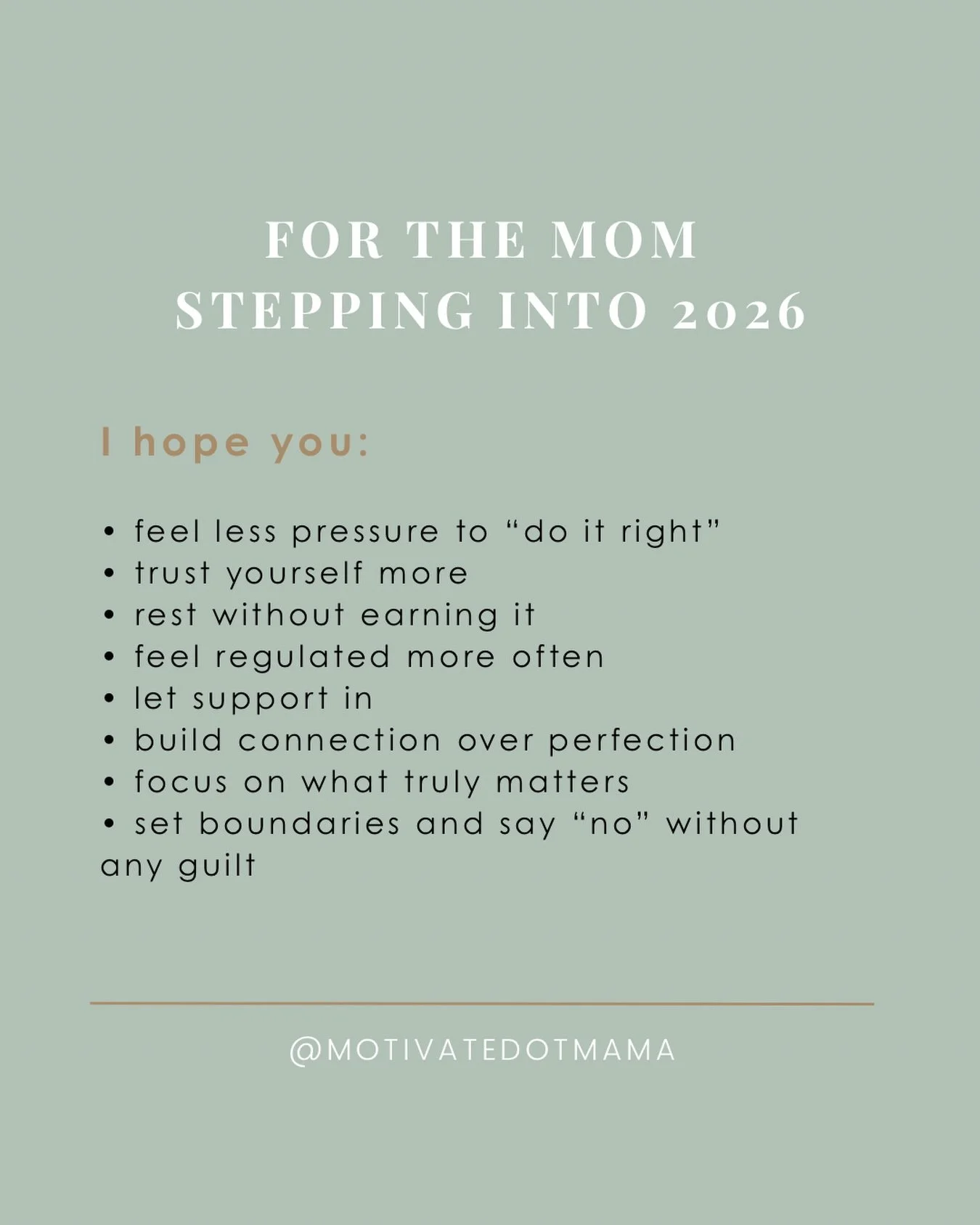 FOR THE MOM
STEPPING INTO 2026

I hope you:

• feel less pressure to “do it right”
• trust yourself more
• rest without earning it
• feel regulated more often
• let support in
• build connection over perfection
• focus on what truly matters
• set boundaries and say “no” without any guilt

@MOTIVATEDOTMAMA